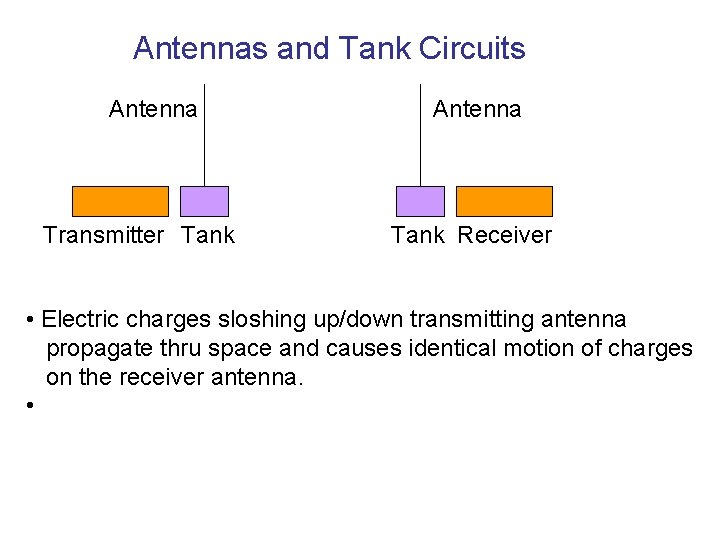 Antennas and Tank Circuits

Antenna

Antenna

Transmitter Tank

Tank Receiver

• Electric charges sloshing up/down transmitting antenna propagate thru space and causes identical motion of charges on the receiver antenna.

•